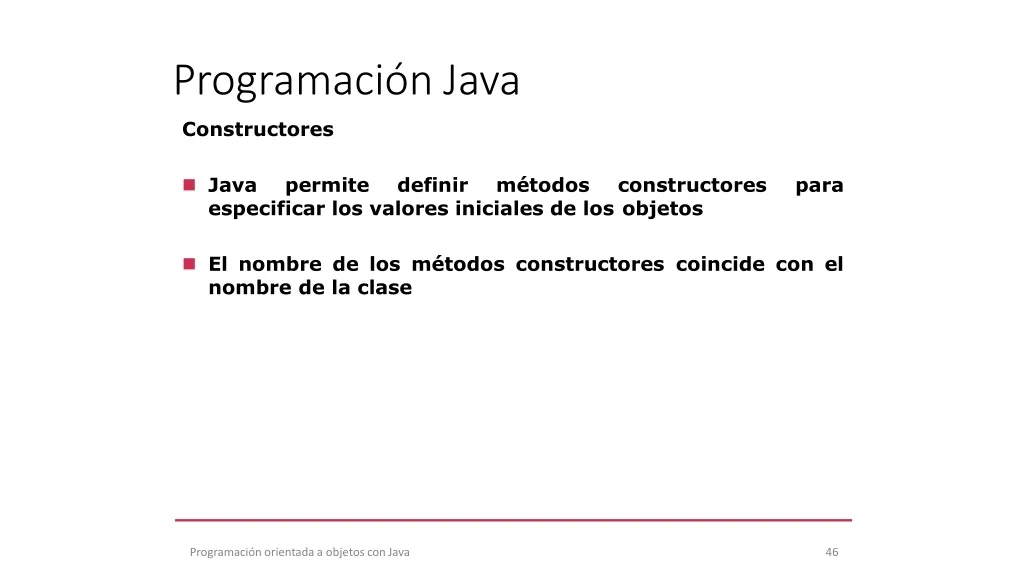 Programación Java

Constructores

Java permite definir métodos constructores para especificar los valores iniciales de los objetos

El nombre de los métodos constructores coincide con el nombre de la clase

Programación orientada a objetos con Java

46